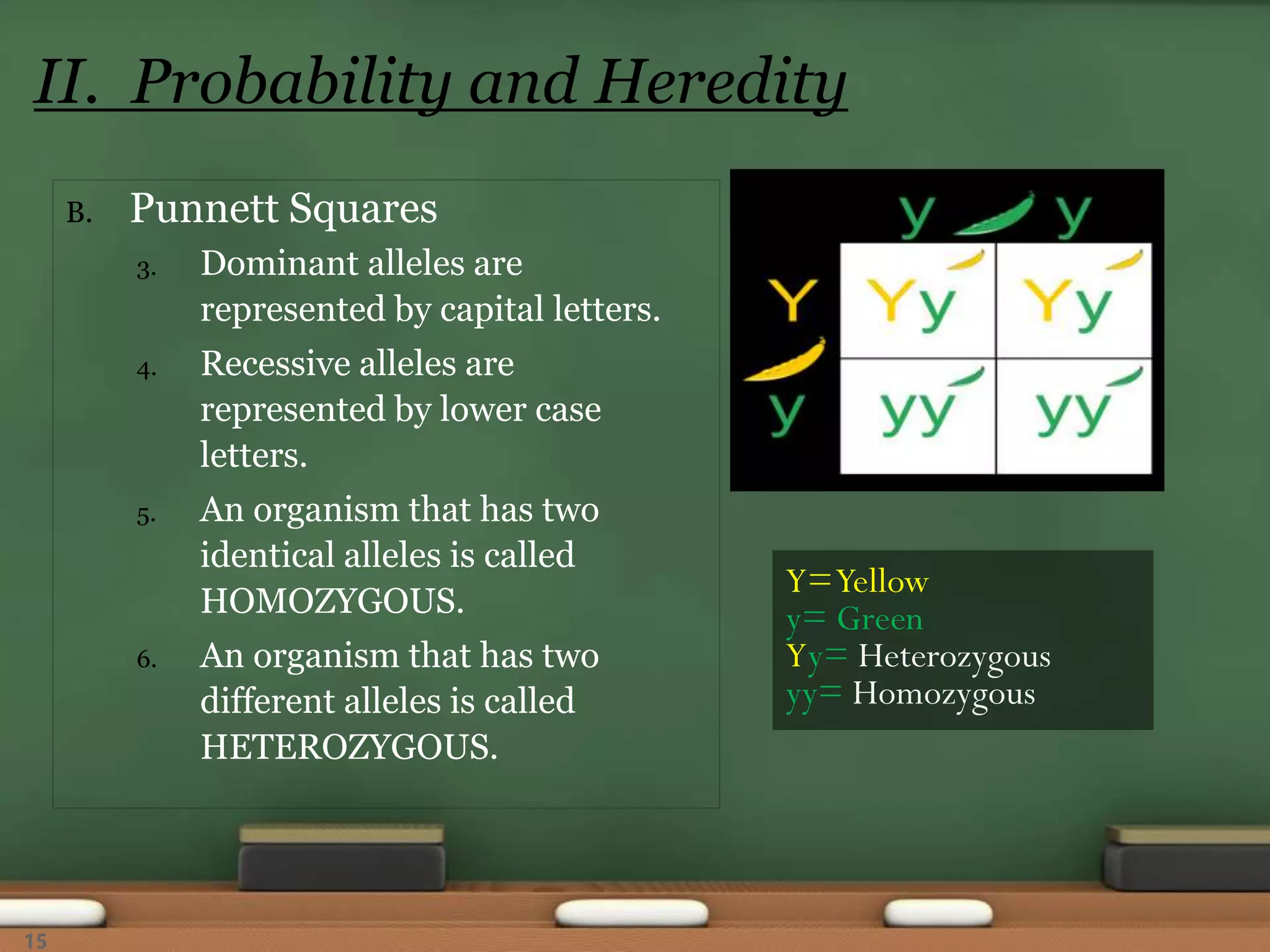 II. Probability and Heredity

B. Punnett Squares

3. Dominant alleles are represented by capital letters.

4. Recessive alleles are represented by lower case letters.

5. An organism that has two identical alleles is called HOMOZYGOUS.

6. An organism that has two different alleles is called HETEROZYGOUS.

|  | y | y |
|---|---|---|
| Y | Yy | Yy |
| y | yy | yy |

Y=Yellow
y= Green
Yy= Heterozygous
yy= Homozygous

15